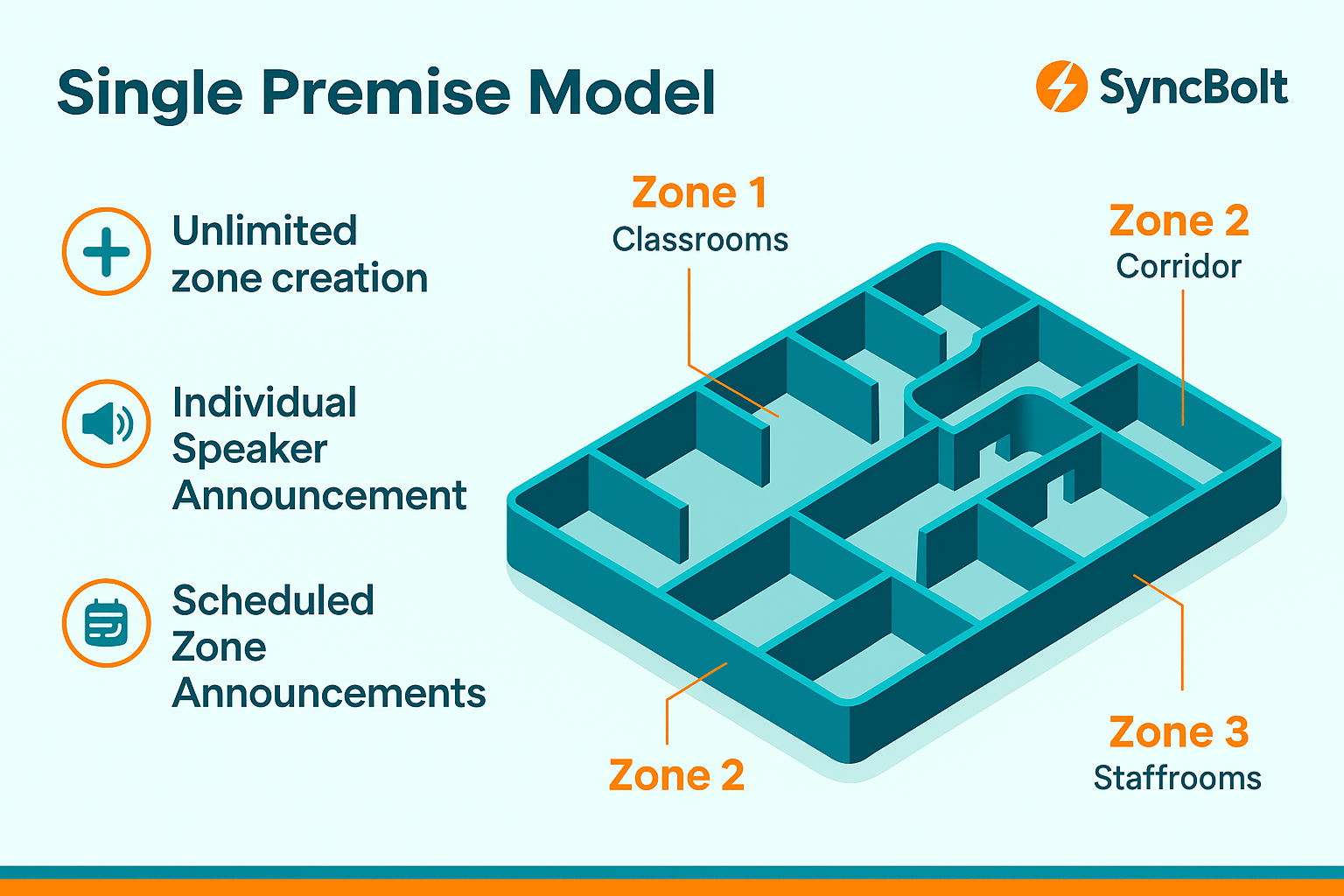 Single Premise Model

SyncBolt

Unlimited zone creation

Individual Speaker Announcement

Scheduled Zone Announcements

Zone 1
Classrooms

Zone 2
Corridor

Zone 2

Zone 3
Staffrooms